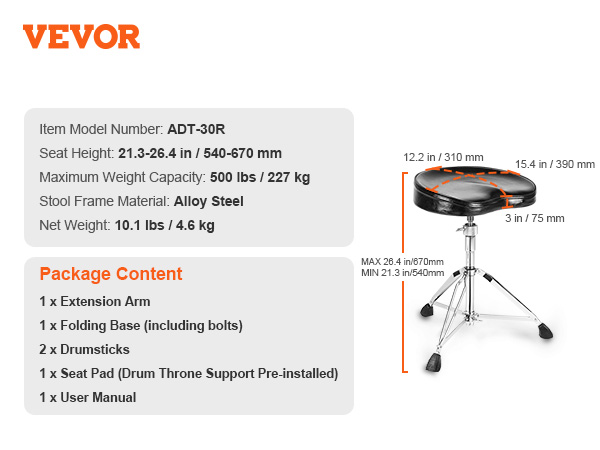 VEVOR

Item Model Number: ADT-30R
Seat Height: 21.3-26.4 in / 540-670 mm
Maximum Weight Capacity: 500 lbs / 227 kg
Stool Frame Material: Alloy Steel
Net Weight: 10.1 lbs / 4.6 kg

Package Content
1 x Extension Arm
1 x Folding Base (including bolts)
2 x Drumsticks
1 x Seat Pad (Drum Throne Support Pre-installed)
1 x User Manual

12.2 in / 310 mm
15.4 in / 390 mm
3 in / 75 mm
MAX 26.4 in/670mm
MIN 21.3 in/540mm